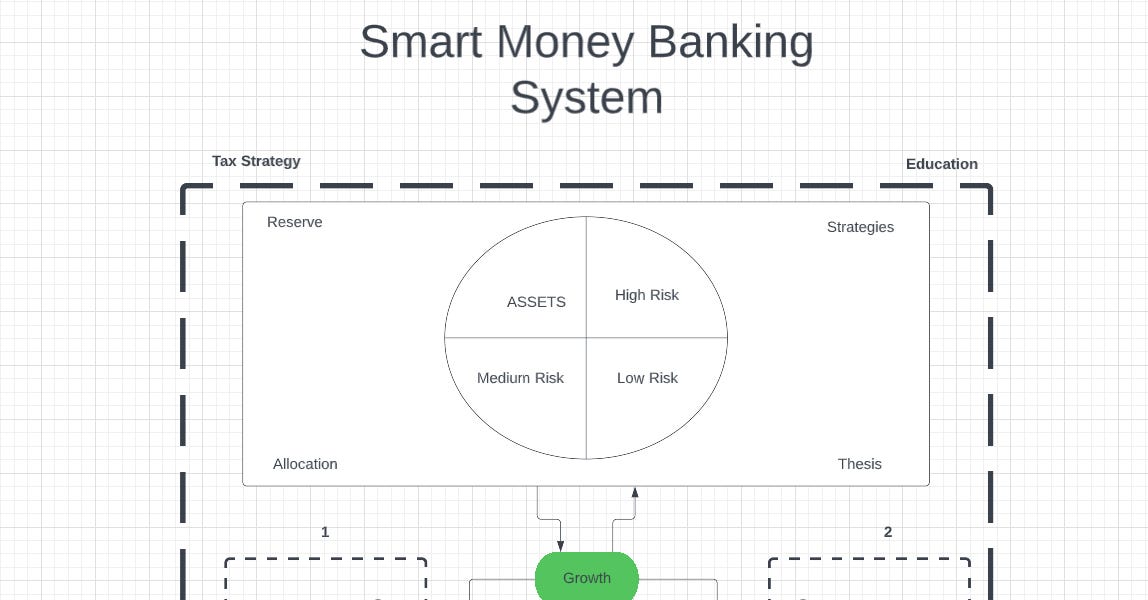 Smart Money Banking System

Tax Strategy

Education

Reserve

Strategies

ASSETS

High Risk

Medium Risk

Low Risk

Allocation

Thesis

1

2

Growth